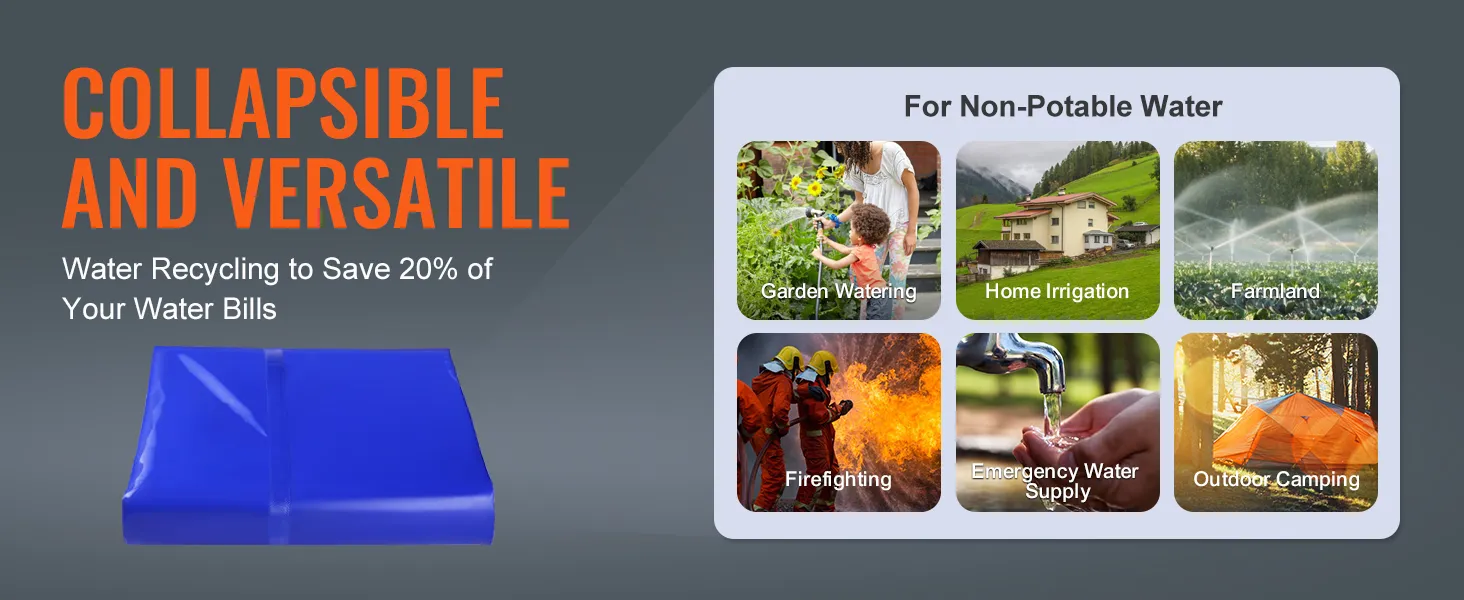 COLLAPSIBLE AND VERSATILE

Water Recycling to Save 20% of Your Water Bills

For Non-Potable Water

Garden Watering

Home Irrigation

Farmland

Firefighting

Emergency Water Supply

Outdoor Camping